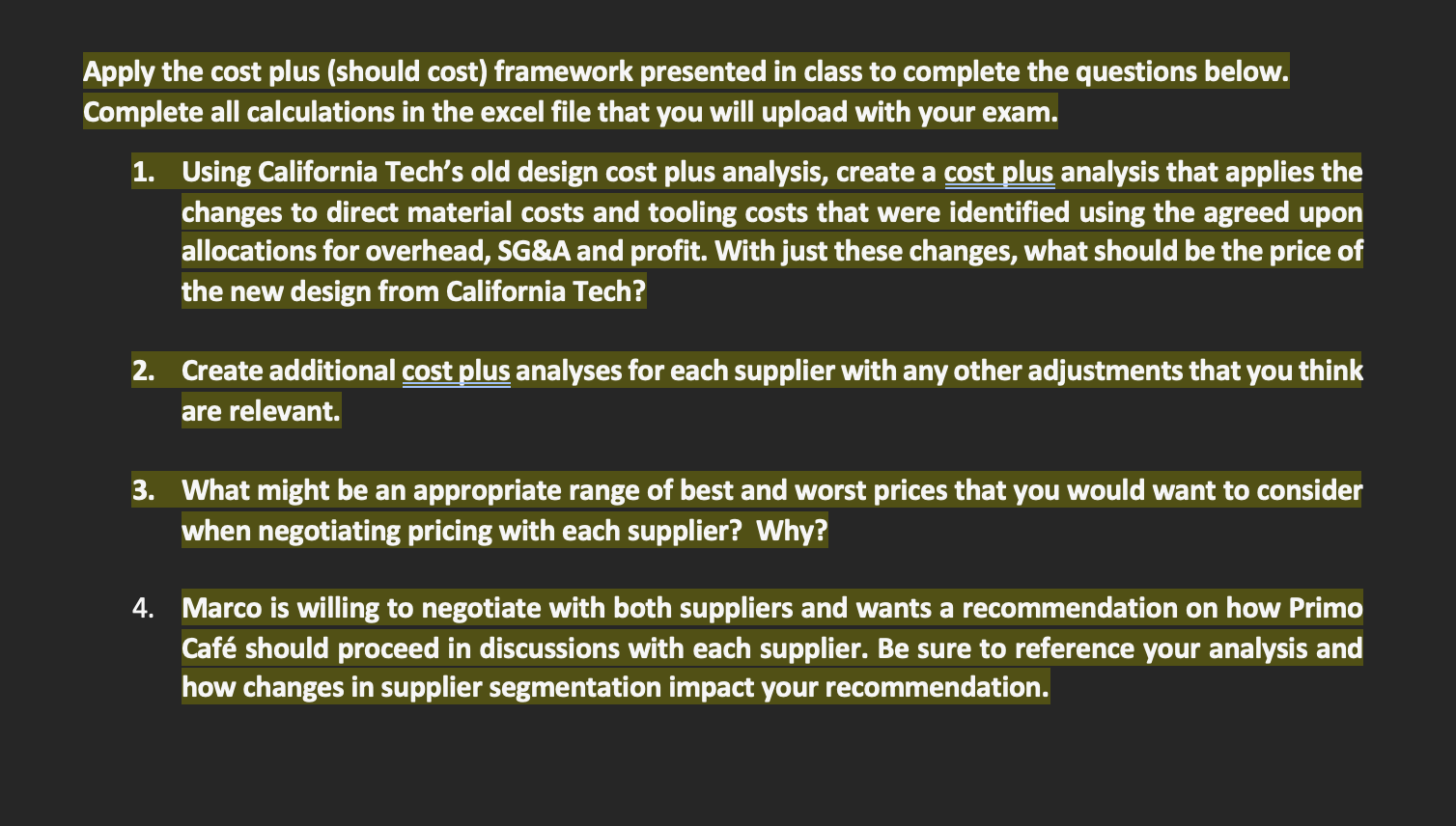 Apply the cost plus (should cost) framework presented in class to complete the questions below. Complete all calculations in the excel file that you will upload with your exam.

1. Using California Tech's old design cost plus analysis, create a cost plus analysis that applies the changes to direct material costs and tooling costs that were identified using the agreed upon allocations for overhead, SG&A and profit. With just these changes, what should be the price of the new design from California Tech?

2. Create additional cost plus analyses for each supplier with any other adjustments that you think are relevant.

3. What might be an appropriate range of best and worst prices that you would want to consider when negotiating pricing with each supplier? Why?

4. Marco is willing to negotiate with both suppliers and wants a recommendation on how Primo Café should proceed in discussions with each supplier. Be sure to reference your analysis and how changes in supplier segmentation impact your recommendation.